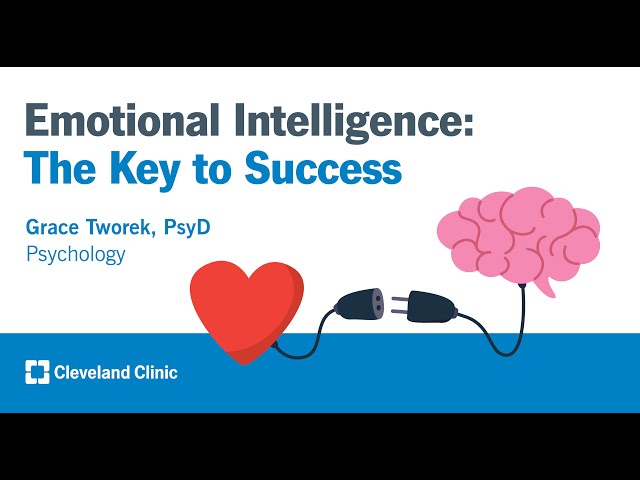 Emotional Intelligence:
The Key to Success

Grace Tworek, PsyD
Psychology

Cleveland Clinic